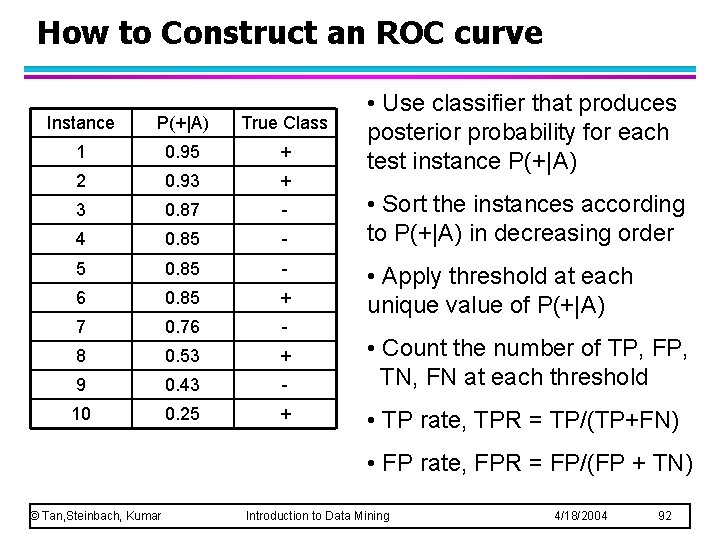 How to Construct an ROC curve

| Instance | P(+\|A) | True Class |
|---|---|---|
| 1 | 0.95 | + |
| 2 | 0.93 | + |
| 3 | 0.87 | - |
| 4 | 0.85 | - |
| 5 | 0.85 | - |
| 6 | 0.85 | + |
| 7 | 0.76 | - |
| 8 | 0.53 | + |
| 9 | 0.43 | - |
| 10 | 0.25 | + |

• Use classifier that produces posterior probability for each test instance P(+|A)

• Sort the instances according to P(+|A) in decreasing order

• Apply threshold at each unique value of P(+|A)

• Count the number of TP, FP, TN, FN at each threshold

• TP rate, TPR = TP/(TP+FN)

• FP rate, FPR = FP/(FP + TN)

© Tan,Steinbach, Kumar Introduction to Data Mining 4/18/2004 92